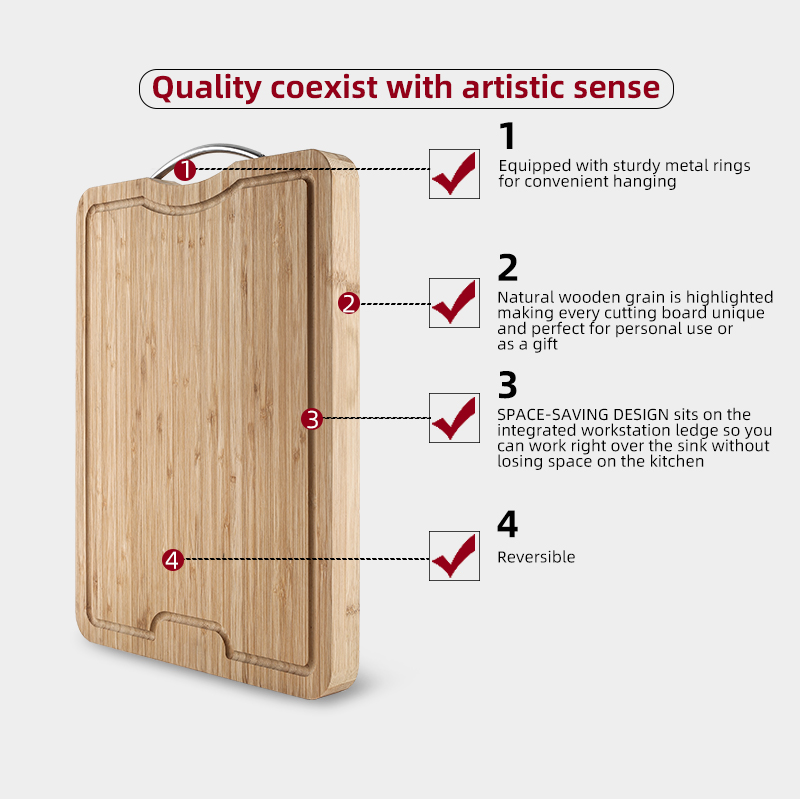 Quality coexist with artistic sense

1

2

3

4

1
Equipped with sturdy metal rings for convenient hanging

2
Natural wooden grain is highlighted making every cutting board unique and perfect for personal use or as a gift

3
SPACE-SAVING DESIGN sits on the integrated workstation ledge so you can work right over the sink without losing space on the kitchen

4
Reversible